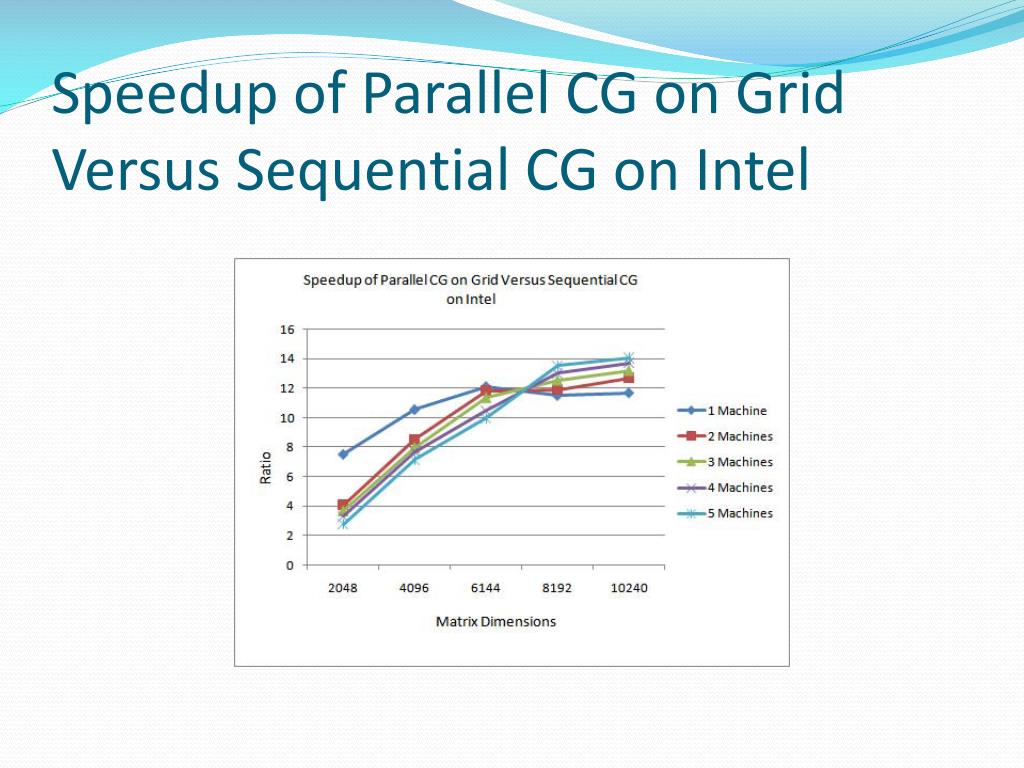 Speedup of Parallel CG on Grid Versus Sequential CG on Intel

Speedup of Parallel CG on Grid Versus Sequential CG on Intel

16
14
12
10
8
6
4
2
0

Ratio

2048
4096
6144
8192
10240

Matrix Dimensions

1 Machine
2 Machines
3 Machines
4 Machines
5 Machines